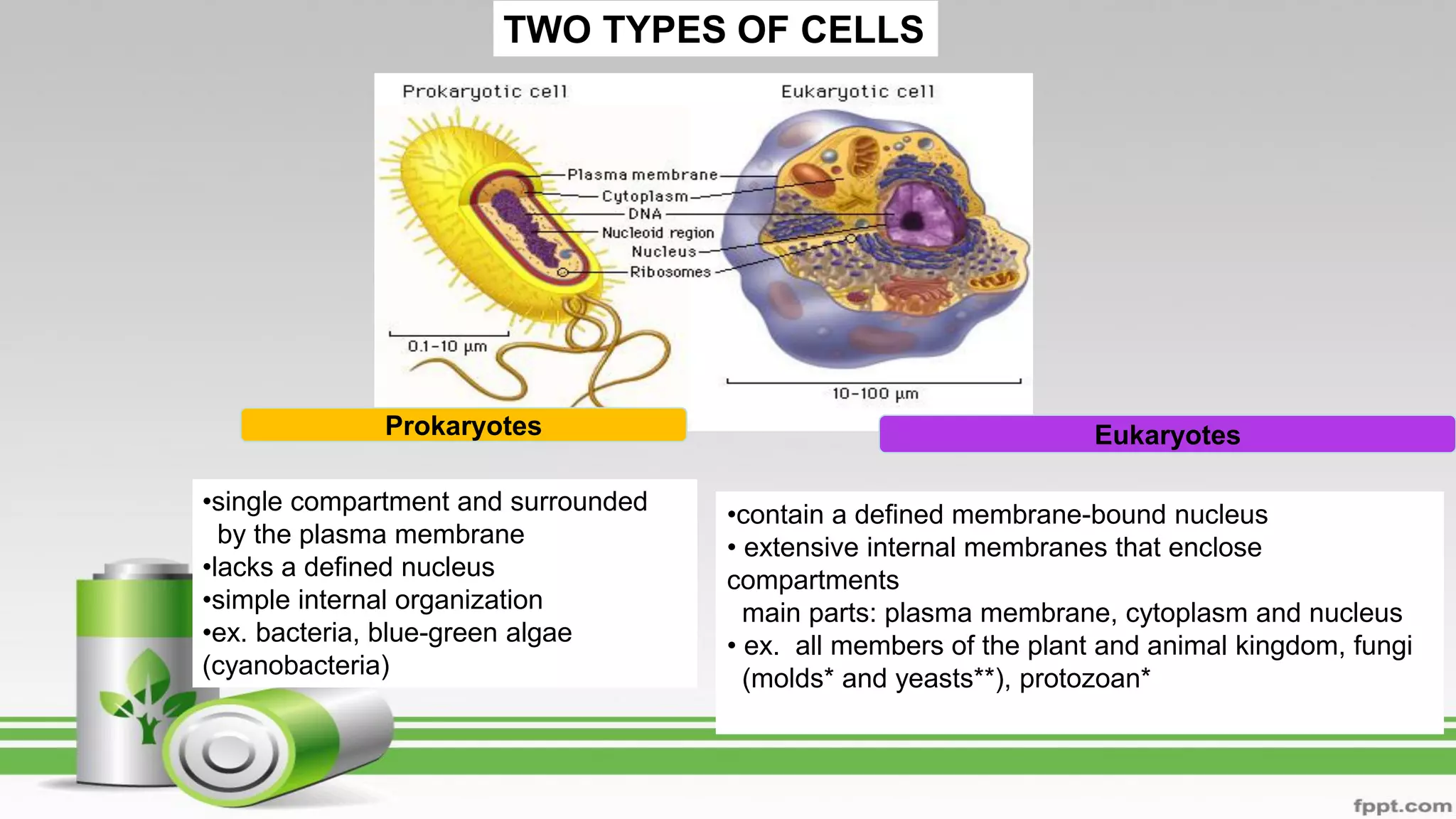 TWO TYPES OF CELLS

Prokaryotic cell

Eukaryotic cell

Plasma membrane
Cytoplasm
DNA
Nucleoid region
Nucleus
Ribosomes

0.1–10 μm

10–100 μm

Prokaryotes

Eukaryotes

•single compartment and surrounded by the plasma membrane
•lacks a defined nucleus
•simple internal organization
•ex. bacteria, blue-green algae (cyanobacteria)

•contain a defined membrane-bound nucleus
• extensive internal membranes that enclose compartments
main parts: plasma membrane, cytoplasm and nucleus
• ex. all members of the plant and animal kingdom, fungi (molds* and yeasts**), protozoan*

fppt.com